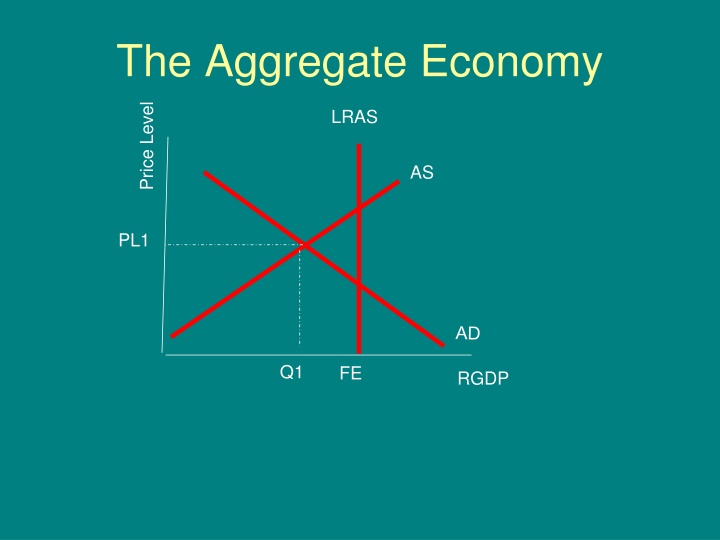 The Aggregate Economy

Price Level

LRAS

AS

PL1

AD

Q1

FE

RGDP